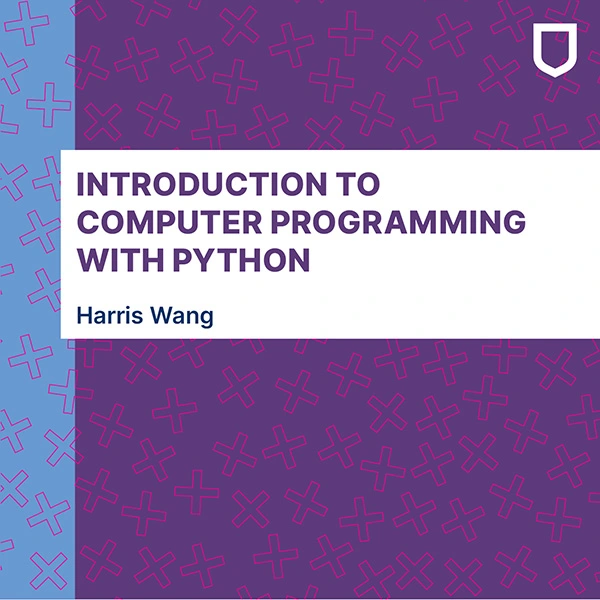 INTRODUCTION TO COMPUTER PROGRAMMING WITH PYTHON

Harris Wang